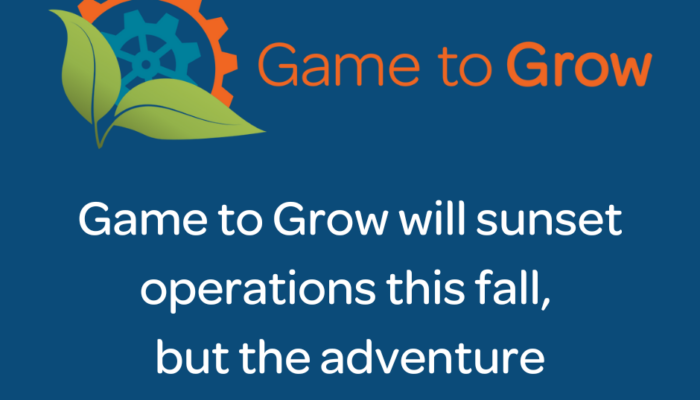 Game to Grow

Game to Grow will sunset operations this fall, but the adventure